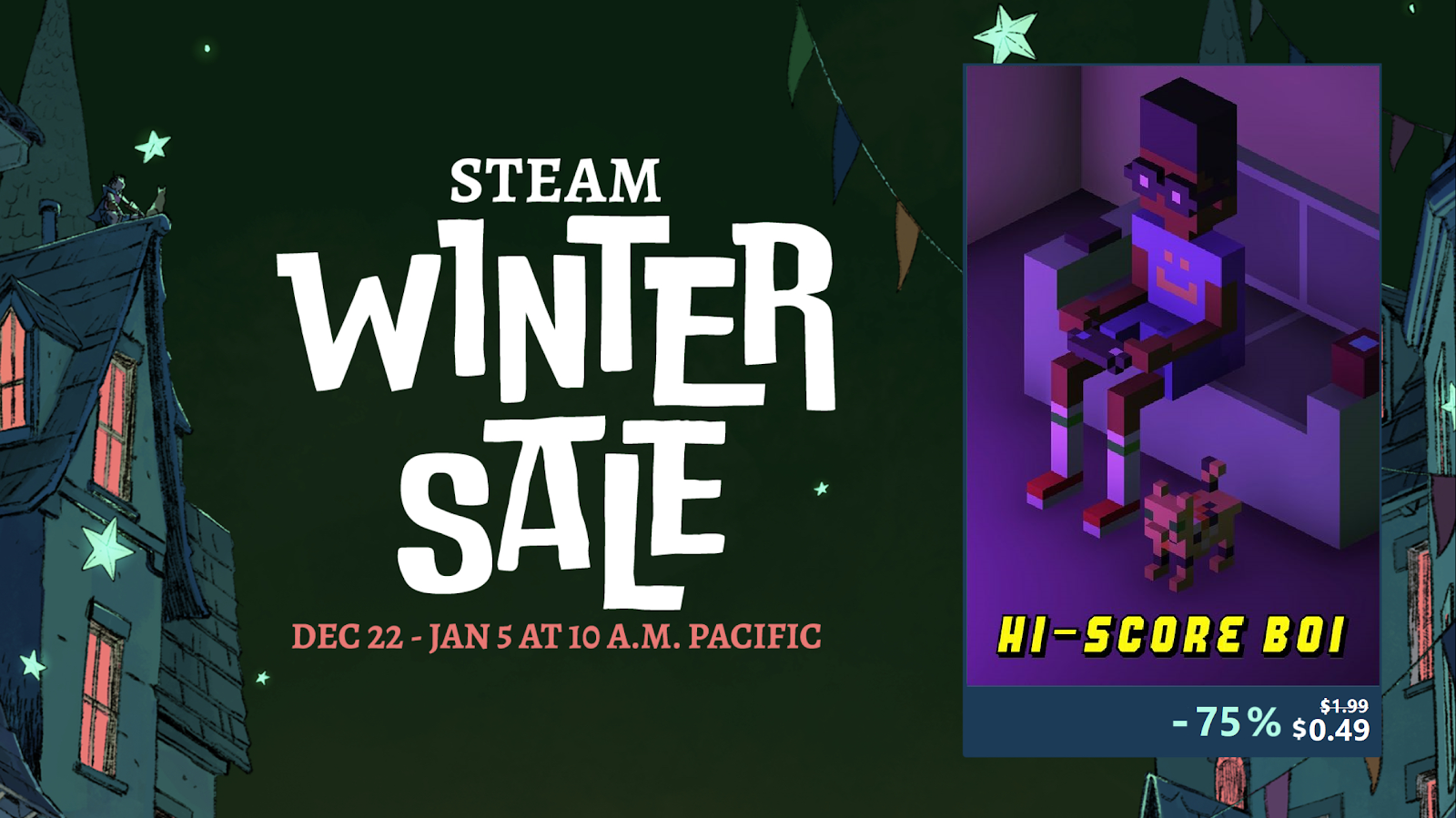 STEAM
WINTER
SALE
DEC 22 - JAN 5 AT 10 A.M. PACIFIC

HI-SCORE BOI

-75% $1.99 $0.49